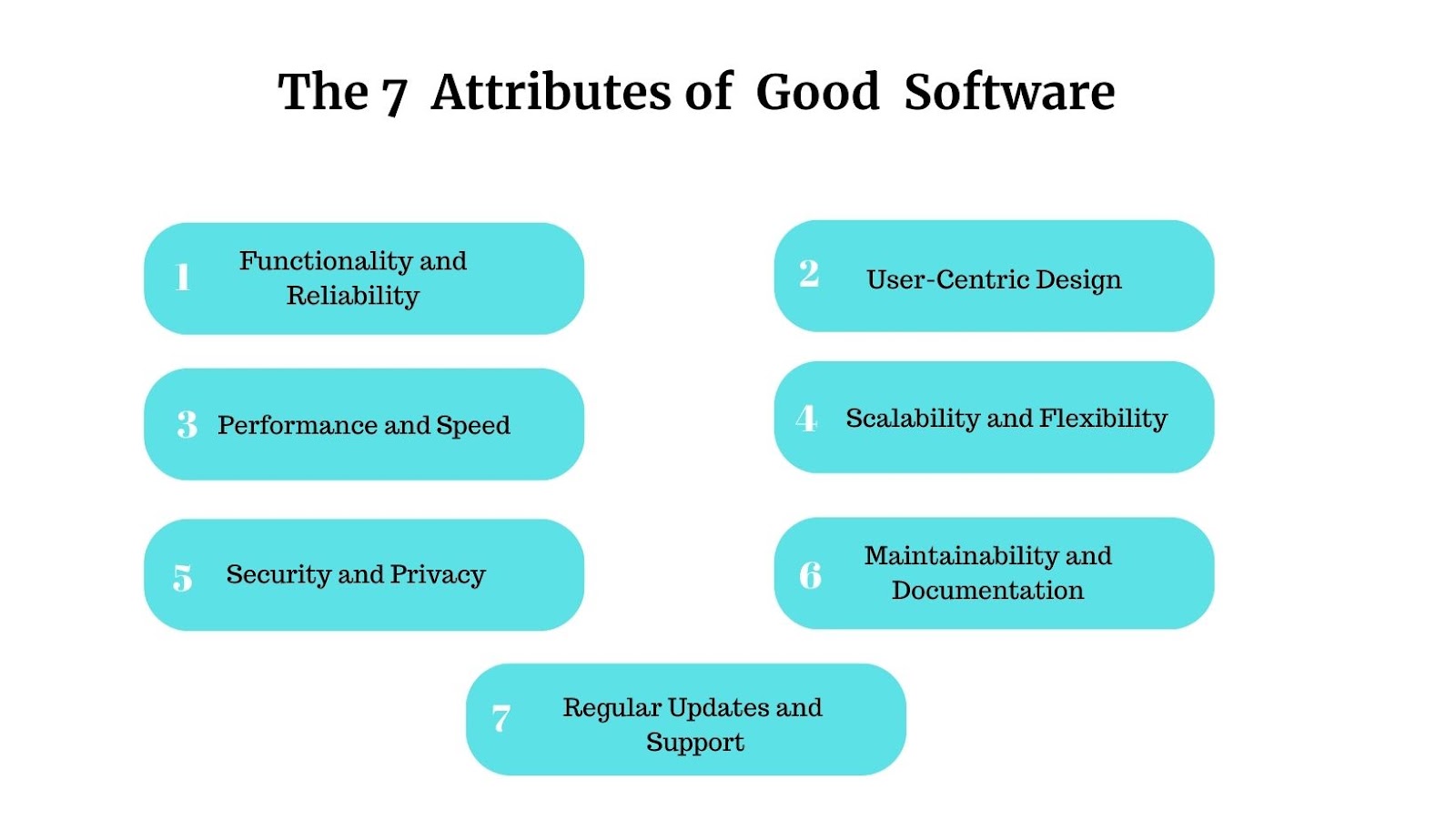 The 7 Attributes of Good Software

1 Functionality and Reliability

2 User-Centric Design

3 Performance and Speed

4 Scalability and Flexibility

5 Security and Privacy

6 Maintainability and Documentation

7 Regular Updates and Support